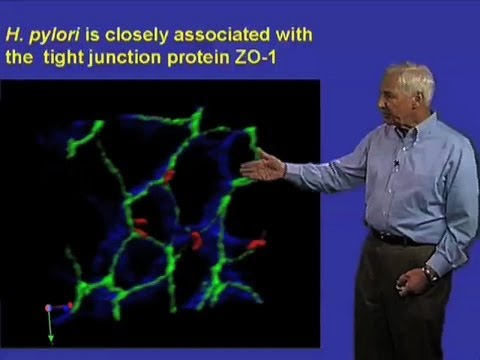 H. pylori is closely associated with the tight junction protein ZO-1